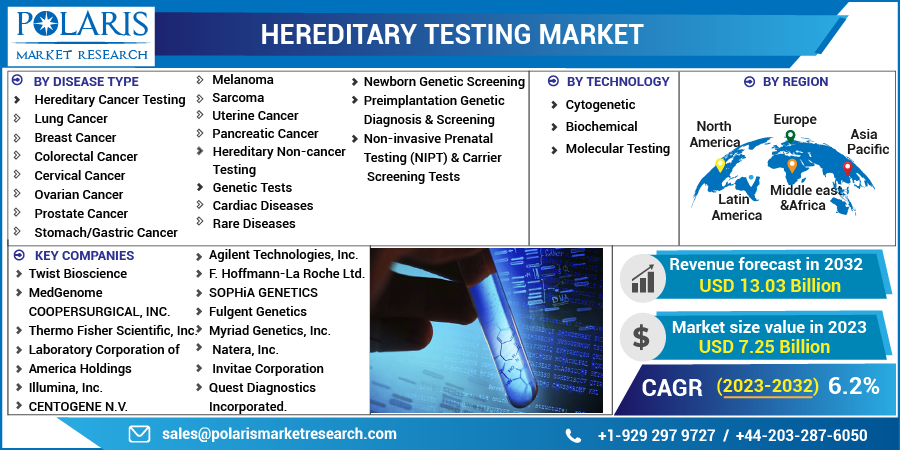 POLARIS
MARKET RESEARCH

HEREDITARY TESTING MARKET

BY DISEASE TYPE
Hereditary Cancer Testing
Lung Cancer
Breast Cancer
Colorectal Cancer
Cervical Cancer
Ovarian Cancer
Prostate Cancer
Stomach/Gastric Cancer
Melanoma
Sarcoma
Uterine Cancer
Pancreatic Cancer
Hereditary Non-cancer Testing
Genetic Tests
Cardiac Diseases
Rare Diseases
Newborn Genetic Screening
Preimplantation Genetic Diagnosis & Screening
Non-invasive Prenatal Testing (NIPT) & Carrier Screening Tests

BY TECHNOLOGY
Cytogenetic
Biochemical
Molecular Testing

BY REGION
North America
Europe
Asia Pacific
Latin America
Middle east &Africa

KEY COMPANIES
Twist Bioscience
MedGenome
COOPERSURGICAL, INC.
Thermo Fisher Scientific, Inc.
Laboratory Corporation of America Holdings
Illumina, Inc.
CENTOGENE N.V.
Agilent Technologies, Inc.
F. Hoffmann-La Roche Ltd.
SOPHiA GENETICS
Fulgent Genetics
Myriad Genetics, Inc.
Natera, Inc.
Invitae Corporation
Quest Diagnostics Incorporated.

Revenue forecast in 2032
USD 13.03 Billion

Market size value in 2023
USD 7.25 Billion

CAGR (2023-2032) 6.2%

sales@polarismarketresearch.com
+1-929 297 9727 / +44-203-287-6050